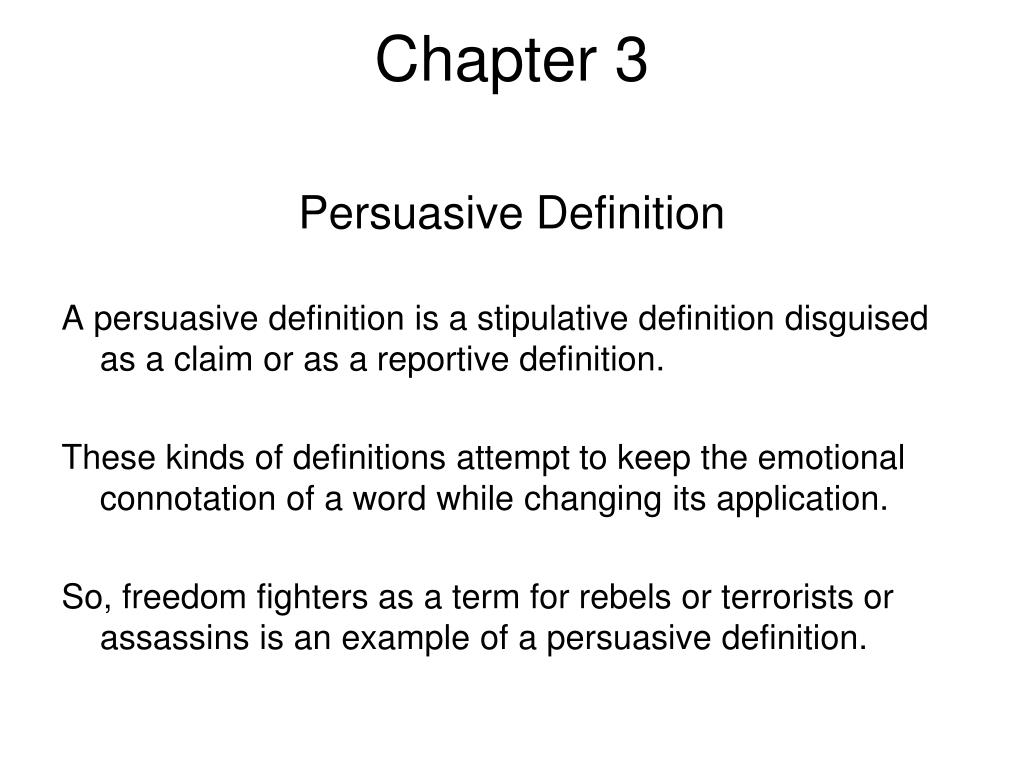 Chapter 3

Persuasive Definition

A persuasive definition is a stipulative definition disguised as a claim or as a reportive definition.

These kinds of definitions attempt to keep the emotional connotation of a word while changing its application.

So, freedom fighters as a term for rebels or terrorists or assassins is an example of a persuasive definition.